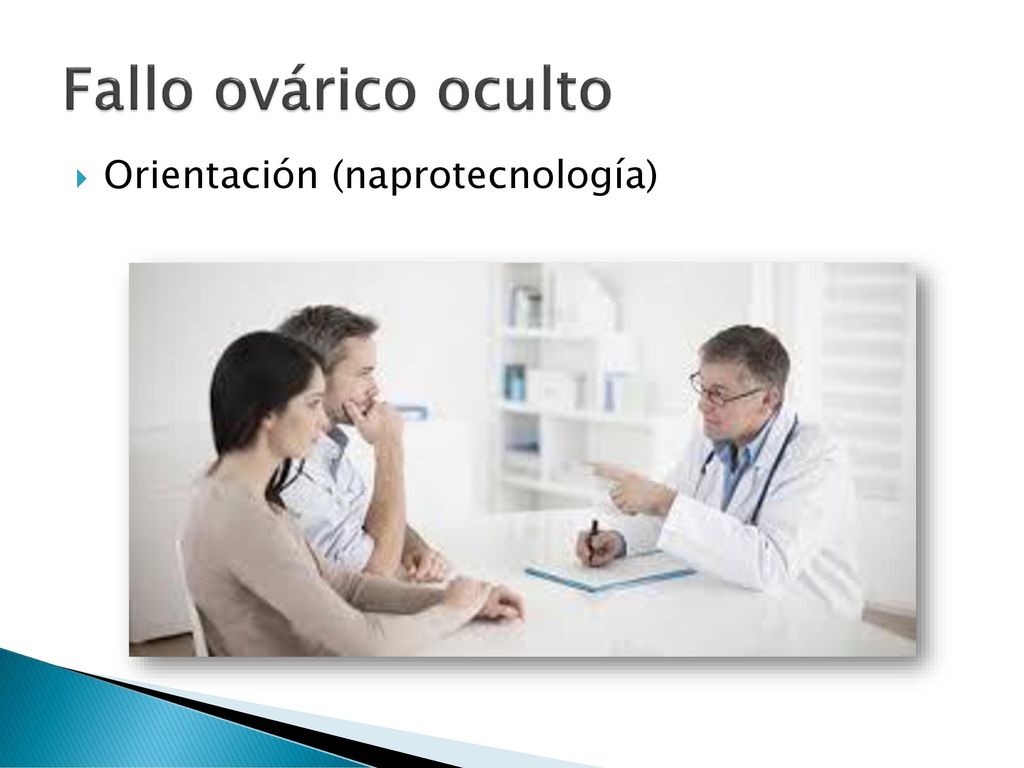 Fallo ovárico oculto

Orientación (naprotecnología)